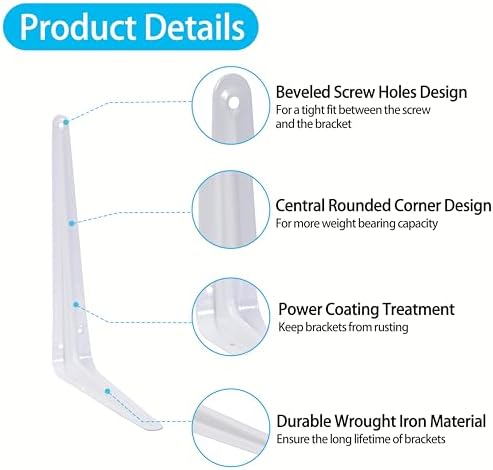 Product Details

Beveled Screw Holes Design
For a tight fit between the screw and the bracket

Central Rounded Corner Design
For more weight bearing capacity

Power Coating Treatment
Keep brackets from rusting

Durable Wrought Iron Material
Ensure the long lifetime of brackets